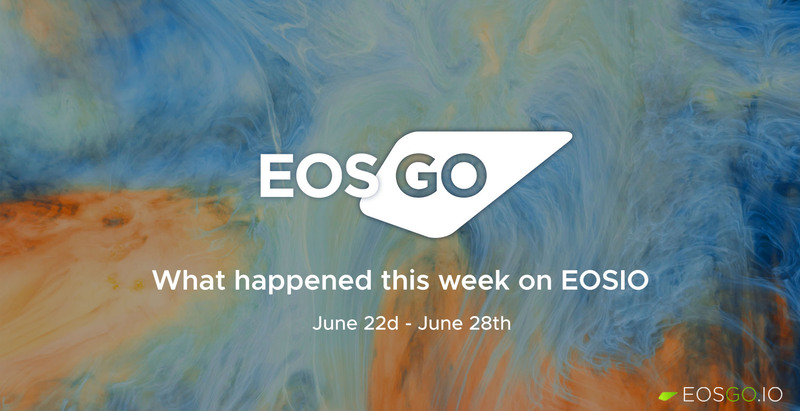 EOS GO

What happened this week on EOSIO

June 22d - June 28th

EOSGO.IO